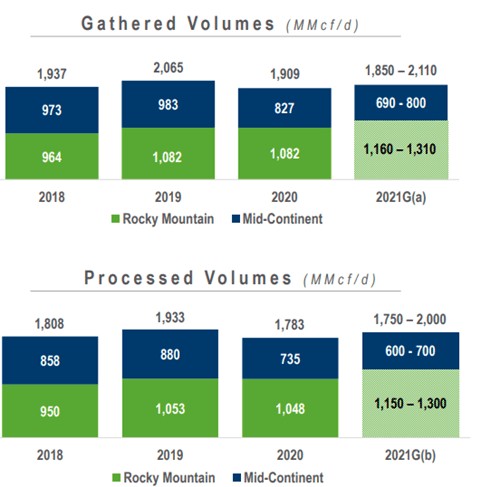 Gathered Volumes (MMcf/d)

1,937
973
964
2018

2,065
983
1,082
2019

1,909
827
1,082
2020

1,850 – 2,110
690 - 800
1,160 – 1,310
2021G(a)

Rocky Mountain Mid-Continent

Processed Volumes (MMcf/d)

1,808
858
950
2018

1,933
880
1,053
2019

1,783
735
1,048
2020

1,750 – 2,000
600 - 700
1,150 – 1,300
2021G(b)

Rocky Mountain Mid-Continent